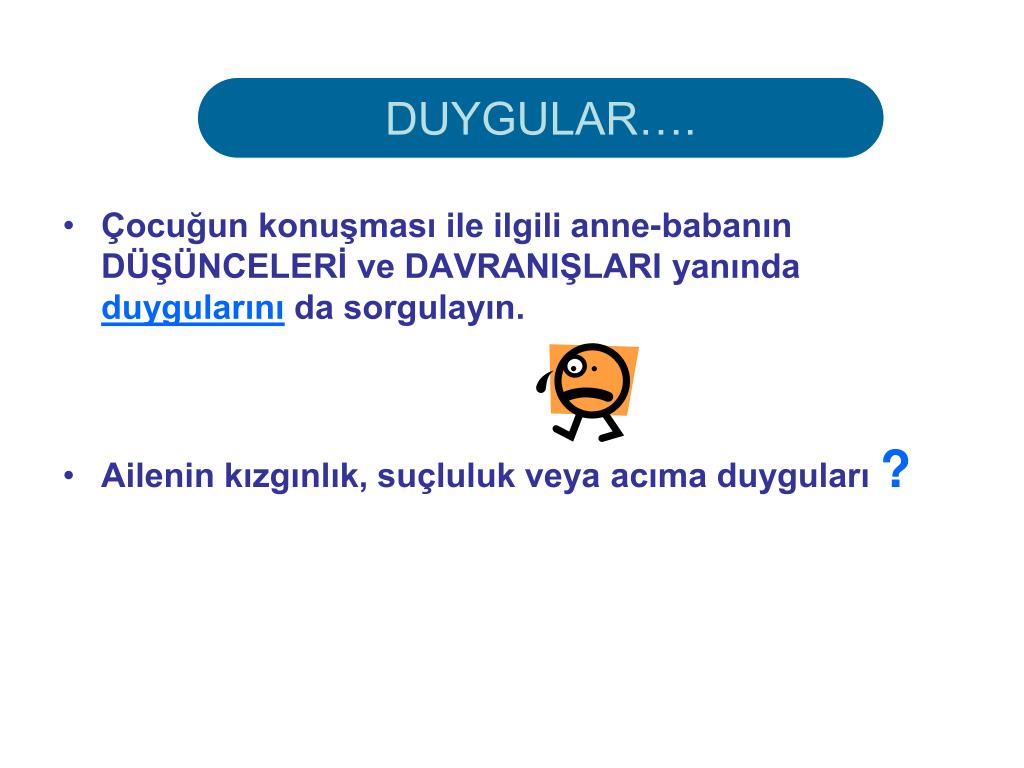 DUYGULAR….

• Çocuğun konuşması ile ilgili anne-babanın DÜŞÜNCELERİ ve DAVRANIŞLARI yanında duygularını da sorgulayın.

• Ailenin kızgınlık, suçluluk veya acıma duyguları ?